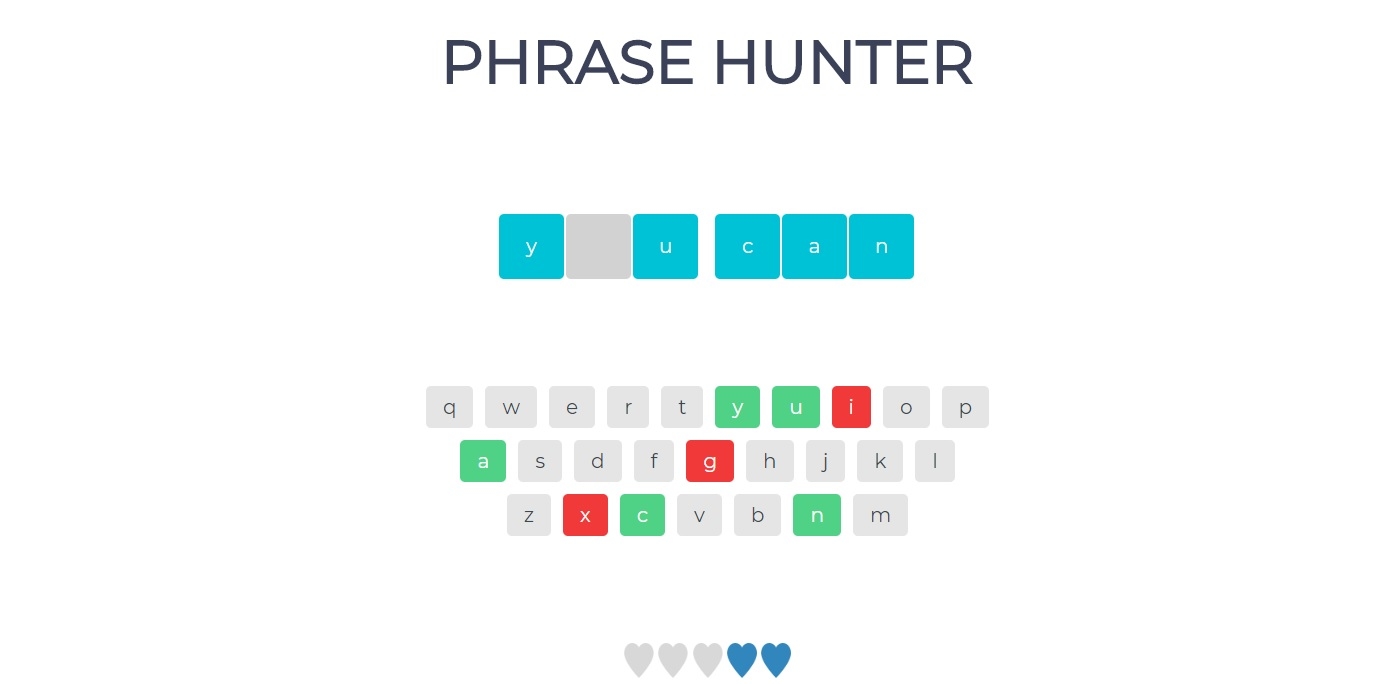 PHRASE HUNTER

y u c a n

q w e r t y u i o p
a s d f g h j k l
z x c v b n m